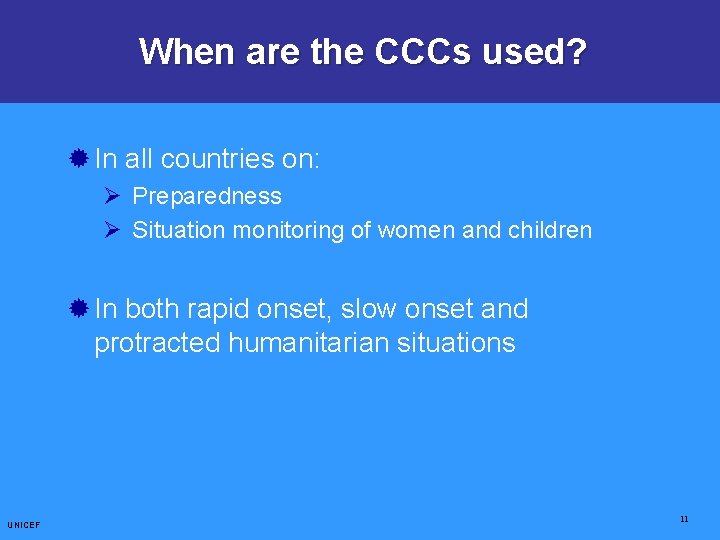 When are the CCCs used?

In all countries on:

Preparedness

Situation monitoring of women and children

In both rapid onset, slow onset and protracted humanitarian situations

UNICEF

11